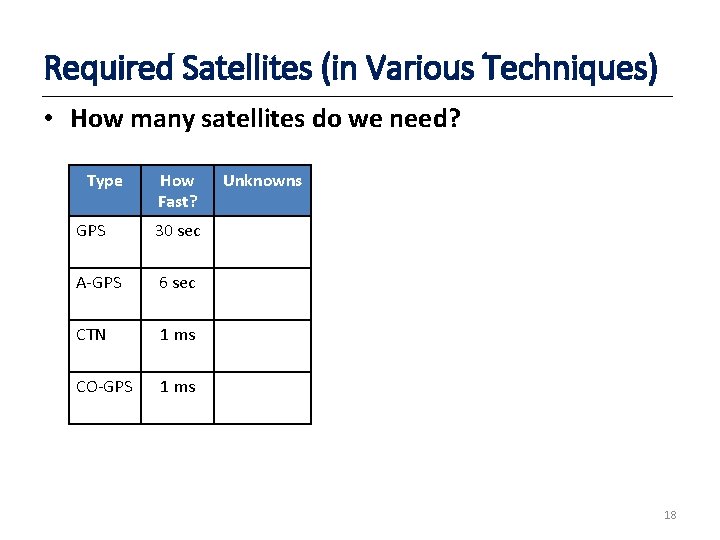 Required Satellites (in Various Techniques)

• How many satellites do we need?

| Type | How Fast? | Unknowns |
|---|---|---|
| GPS | 30 sec | |
| A-GPS | 6 sec | |
| CTN | 1 ms | |
| CO-GPS | 1 ms | |

18